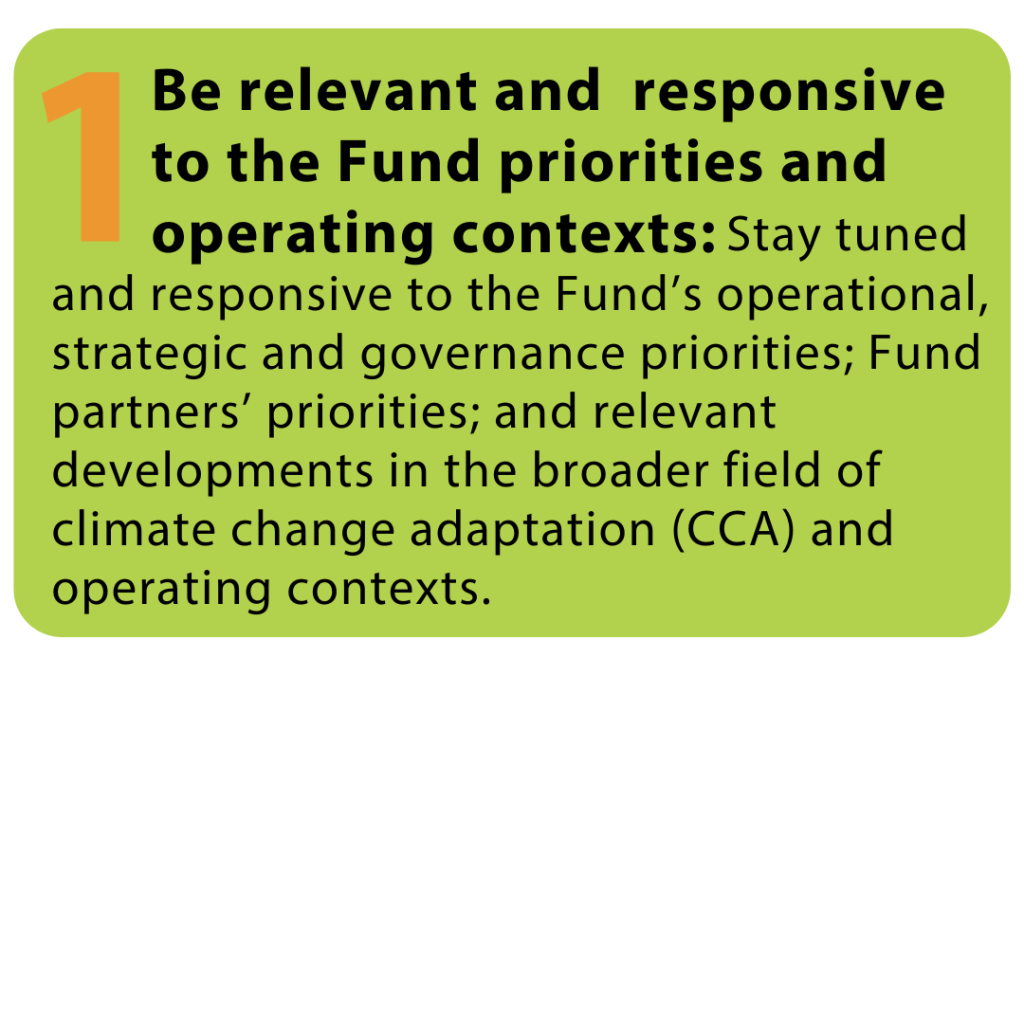 1 Be relevant and responsive to the Fund priorities and operating contexts: Stay tuned and responsive to the Fund’s operational, strategic and governance priorities; Fund partners’ priorities; and relevant developments in the broader field of climate change adaptation (CCA) and operating contexts.